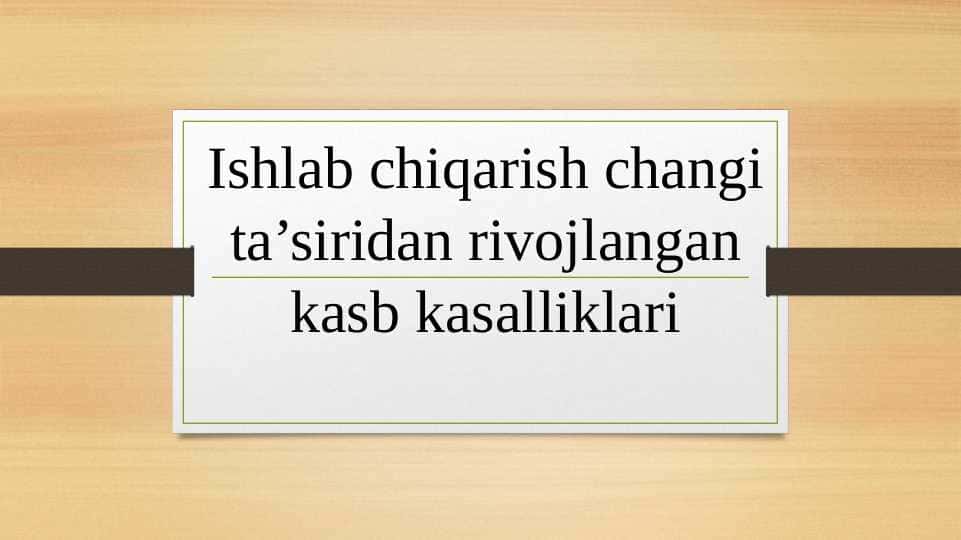 Ishlab chiqarish changi ta’siridan rivojlangan kasb kasalliklari